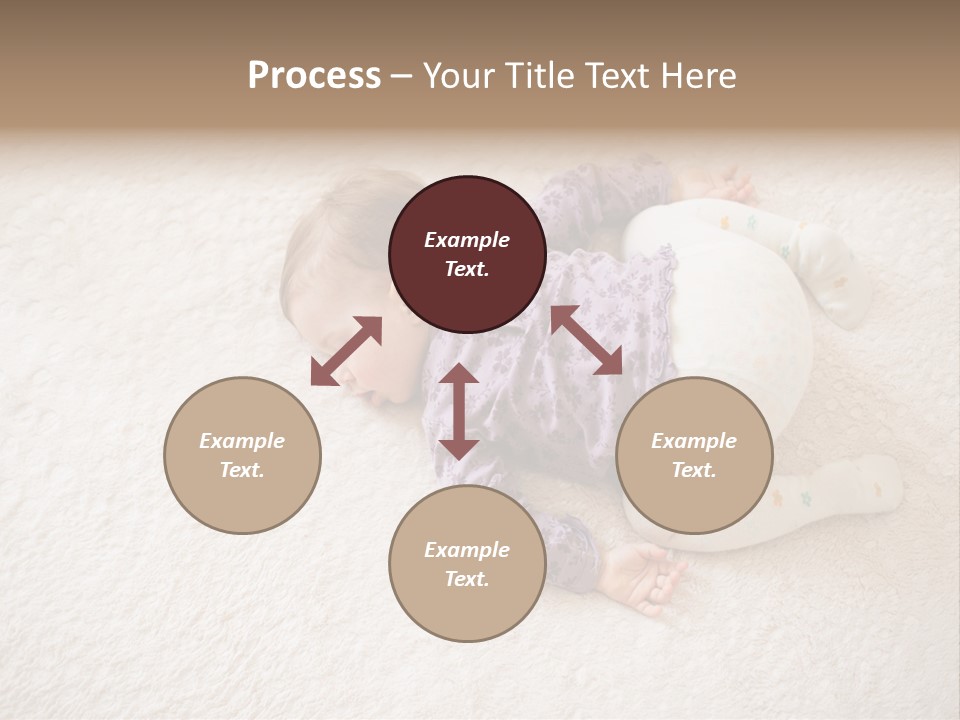 Process – Your Title Text Here

Example Text.

Example Text.

Example Text.

Example Text.